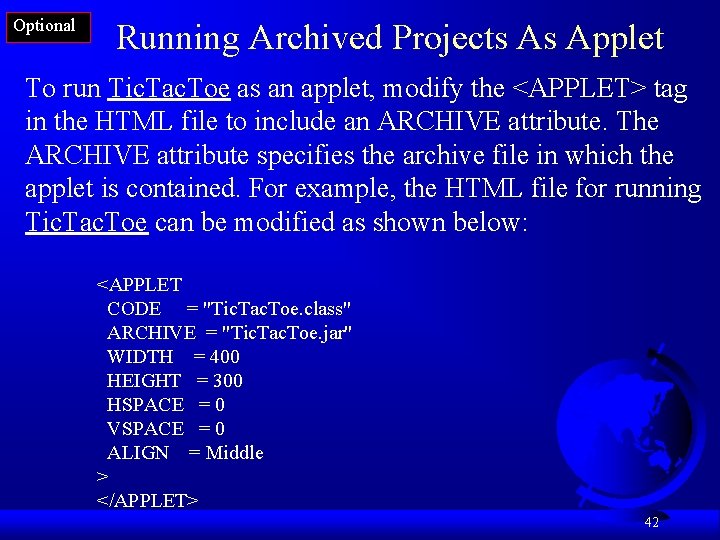 Optional

Running Archived Projects As Applet

To run TicTacToe as an applet, modify the <APPLET> tag in the HTML file to include an ARCHIVE attribute. The ARCHIVE attribute specifies the archive file in which the applet is contained. For example, the HTML file for running TicTacToe can be modified as shown below:

<APPLET
CODE = "TicTacToe.class"
ARCHIVE = "TicTacToe.jar"
WIDTH = 400
HEIGHT = 300
HSPACE = 0
VSPACE = 0
ALIGN = Middle
>
</APPLET>

42